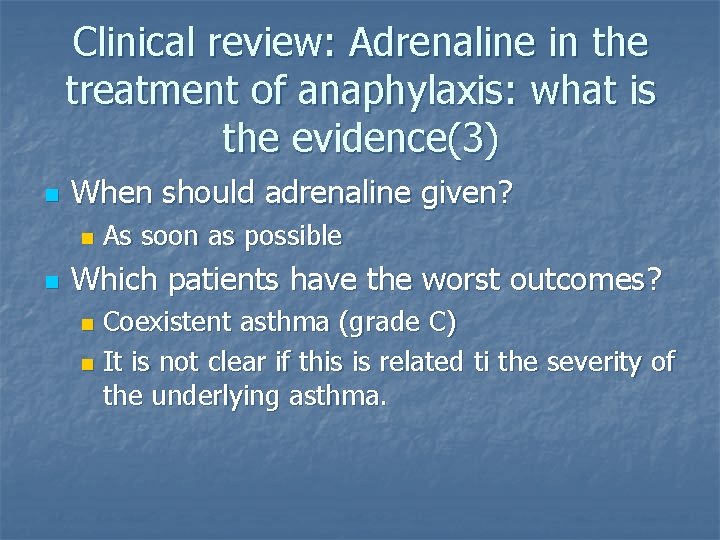 Clinical review: Adrenaline in the treatment of anaphylaxis: what is the evidence(3)

When should adrenaline given?

As soon as possible

Which patients have the worst outcomes?

Coexistent asthma (grade C)

It is not clear if this is related ti the severity of the underlying asthma.